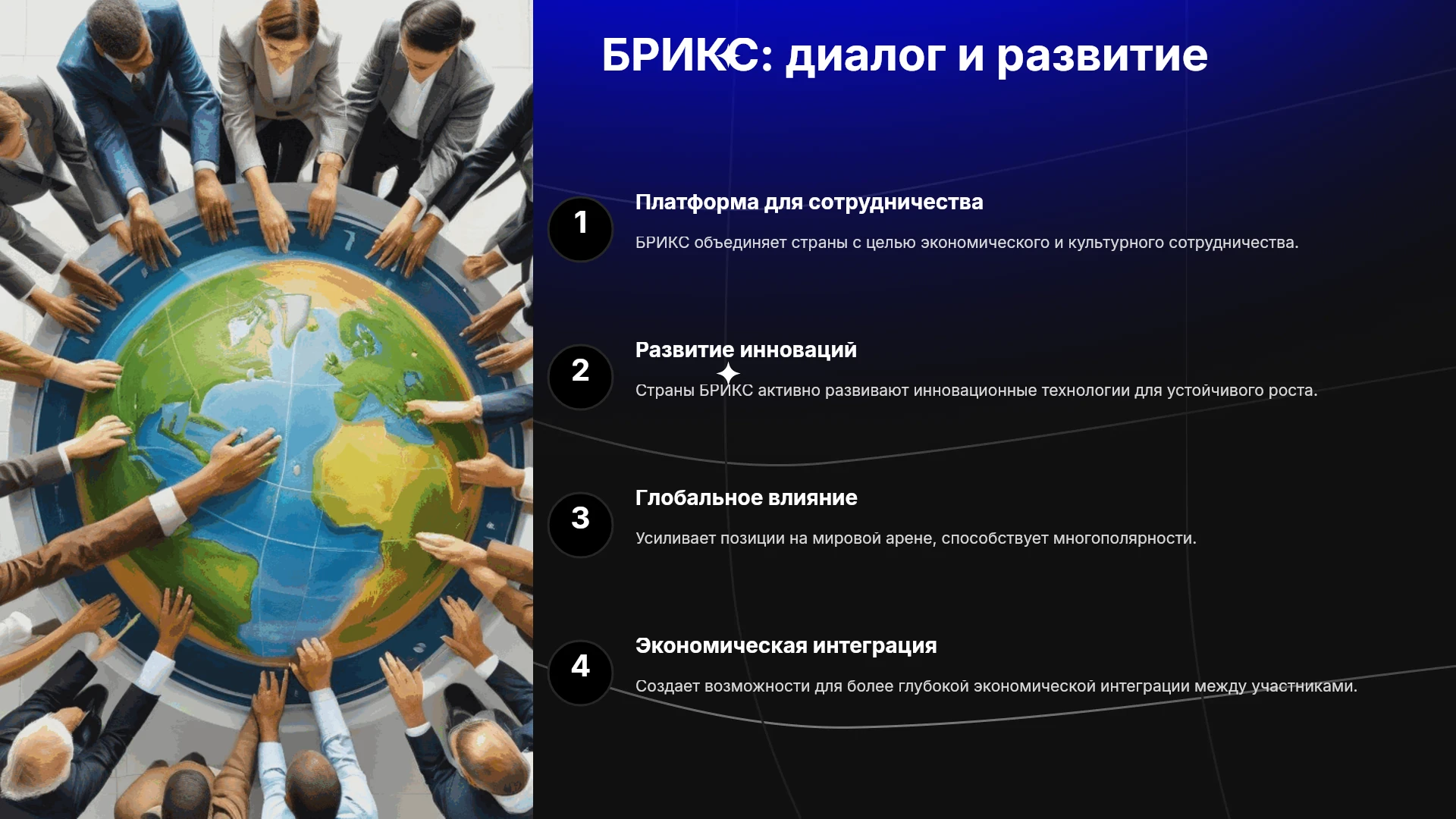 БРИКС: диалог и развитие

1

Платформа для сотрудничества

БРИКС объединяет страны с целью экономического и культурного сотрудничества.

2

Развитие инноваций

Страны БРИКС активно развивают инновационные технологии для устойчивого роста.

3

Глобальное влияние

Усиливает позиции на мировой арене, способствует многополярности.

4

Экономическая интеграция

Создает возможности для более глубокой экономической интеграции между участниками.